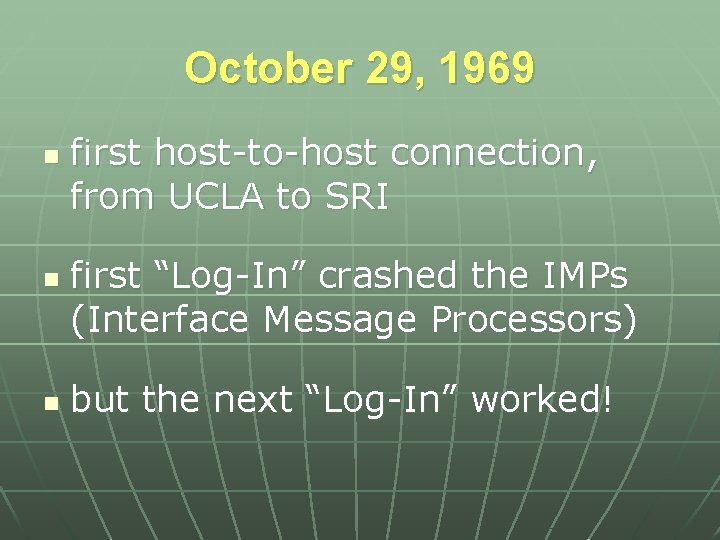 October 29, 1969

- first host-to-host connection, from UCLA to SRI

- first “Log-In” crashed the IMPs (Interface Message Processors)

- but the next “Log-In” worked!